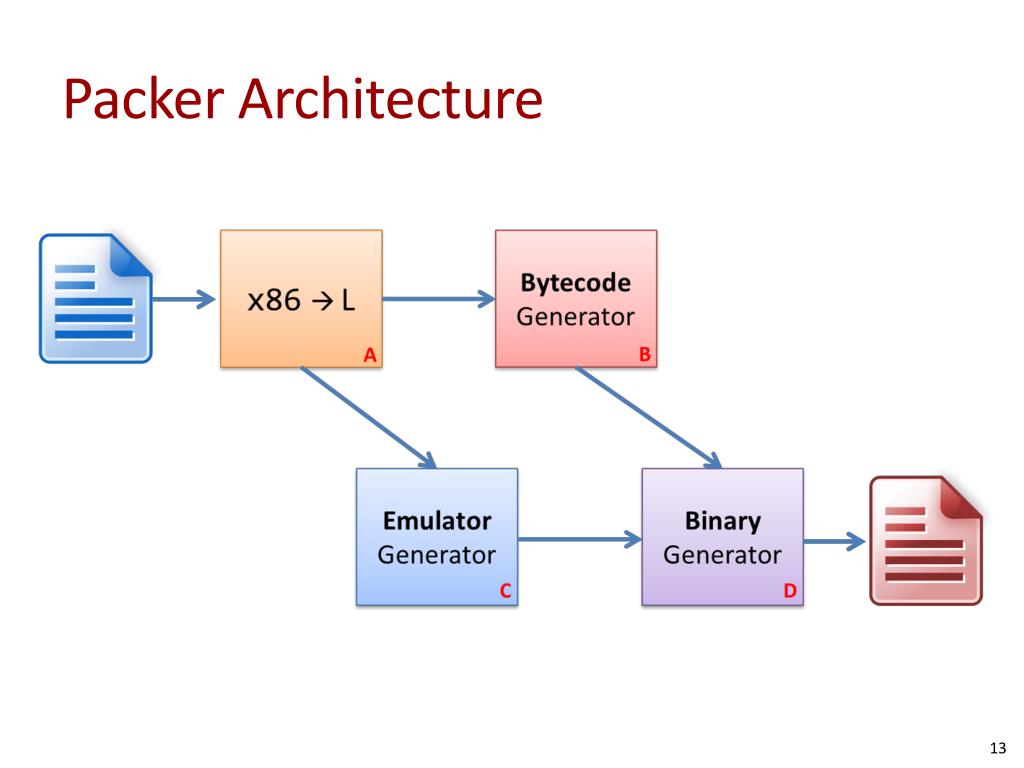 Packer Architecture

x86 → L
A

Bytecode
Generator
B

Emulator
Generator
C

Binary
Generator
D

13